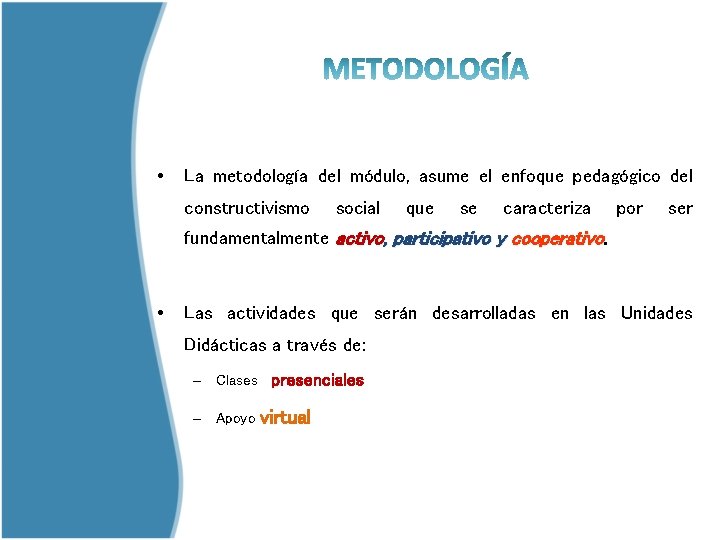 METODOLOGÍA

• La metodología del módulo, asume el enfoque pedagógico del constructivismo social que se caracteriza por ser fundamentalmente activo, participativo y cooperativo.

• Las actividades que serán desarrolladas en las Unidades Didácticas a través de:

– Clases presenciales

– Apoyo virtual